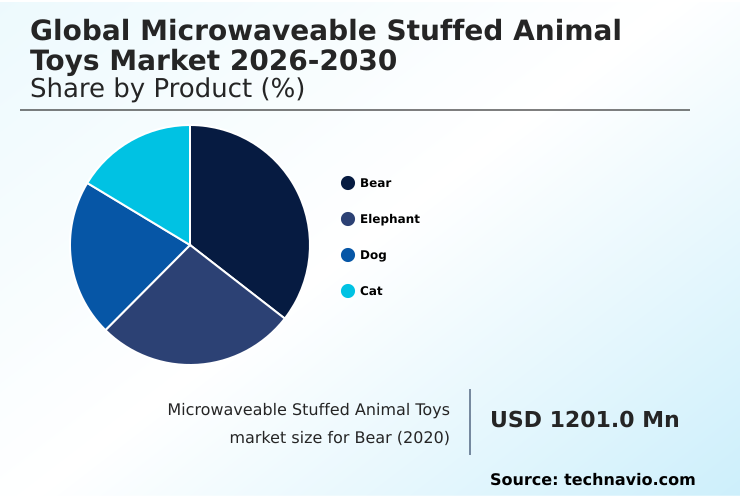 Global Microwaveable Stuffed Animal Toys Market 2026-2030
Share by Product (%)

Bear
Elephant
Dog
Cat

Microwaveable Stuffed Animal Toys market size for Bear (2020)

USD 1201.0 Mn

Source: technavio.com